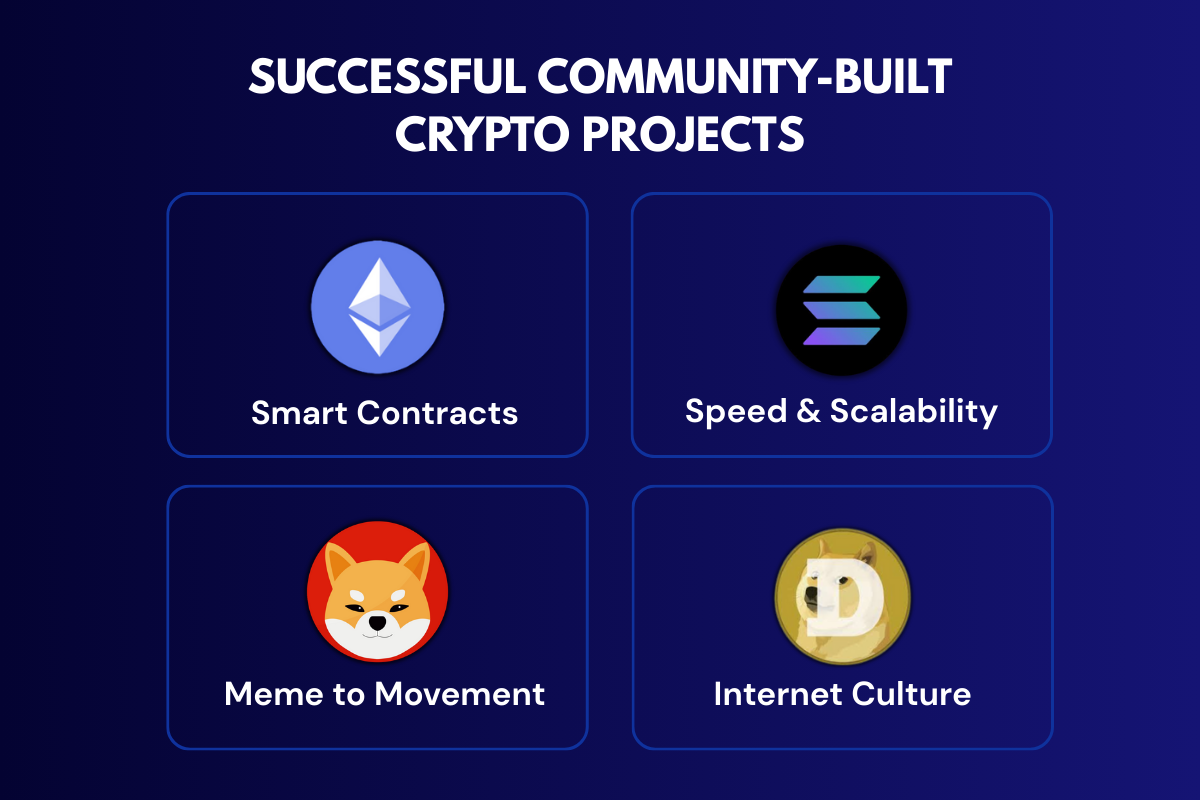 SUCCESSFUL COMMUNITY-BUILT CRYPTO PROJECTS

Smart Contracts

Speed & Scalability

Meme to Movement

D

Internet Culture